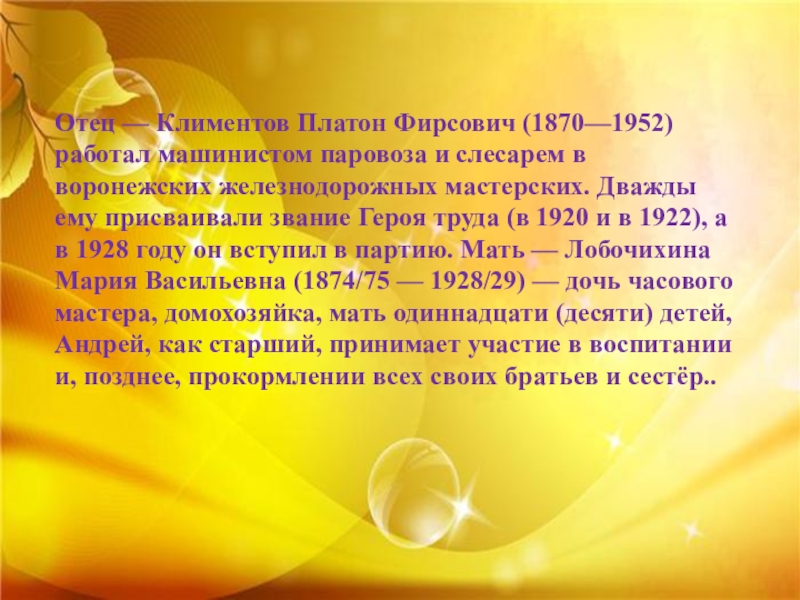 Отец — Климентов Платон Фирсович (1870—1952) работал машинистом паровоза и слесарем в воронежских железнодорожных мастерских. Дважды ему присваивали звание Героя труда (в 1920 и в 1922), а в 1928 году он вступил в партию. Мать — Лобочихина Мария Васильевна (1874/75 — 1928/29) — дочь часового мастера, домохозяйка, мать одиннадцати (десяти) детей, Андрей, как старший, принимает участие в воспитании и, позднее, прокормлении всех своих братьев и сестёр..